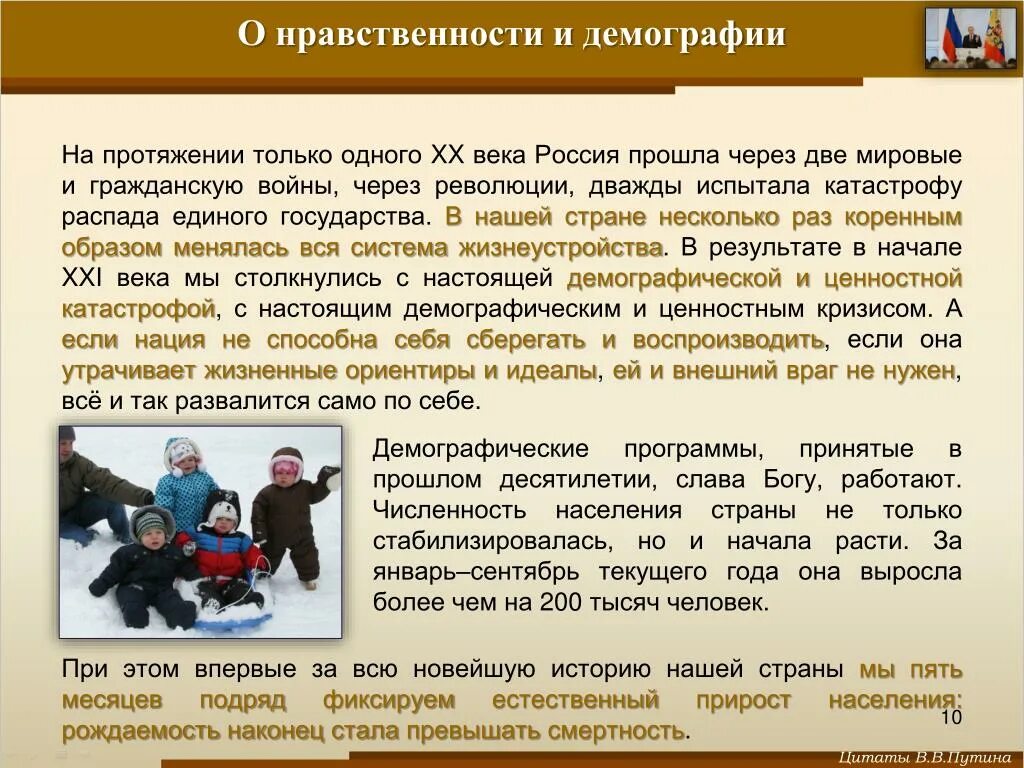 О нравственности и демографии

На протяжении только одного XX века Россия прошла через две мировые и гражданскую войны, через революции, дважды испытала катастрофу распада единого государства. В нашей стране несколько раз коренным образом менялась вся система жизнеустройства. В результате в начале XXI века мы столкнулись с настоящей демографической и ценностной катастрофой, с настоящим демографическим и ценностным кризисом. А если нация не способна себя сберегать и воспроизводить, если она утрачивает жизненные ориентиры и идеалы, ей и внешний враг не нужен, всё и так развалится само по себе.

Демографические программы, принятые в прошлом десятилетии, слава Богу, работают. Численность населения страны не только стабилизировалась, но и начала расти. За январь–сентябрь текущего года она выросла более чем на 200 тысяч человек.

При этом впервые за всю новейшую историю нашей страны мы пять месяцев подряд фиксируем естественный прирост населения: рождаемость наконец стала превышать смертность.

10

Цитаты В.В.Путина